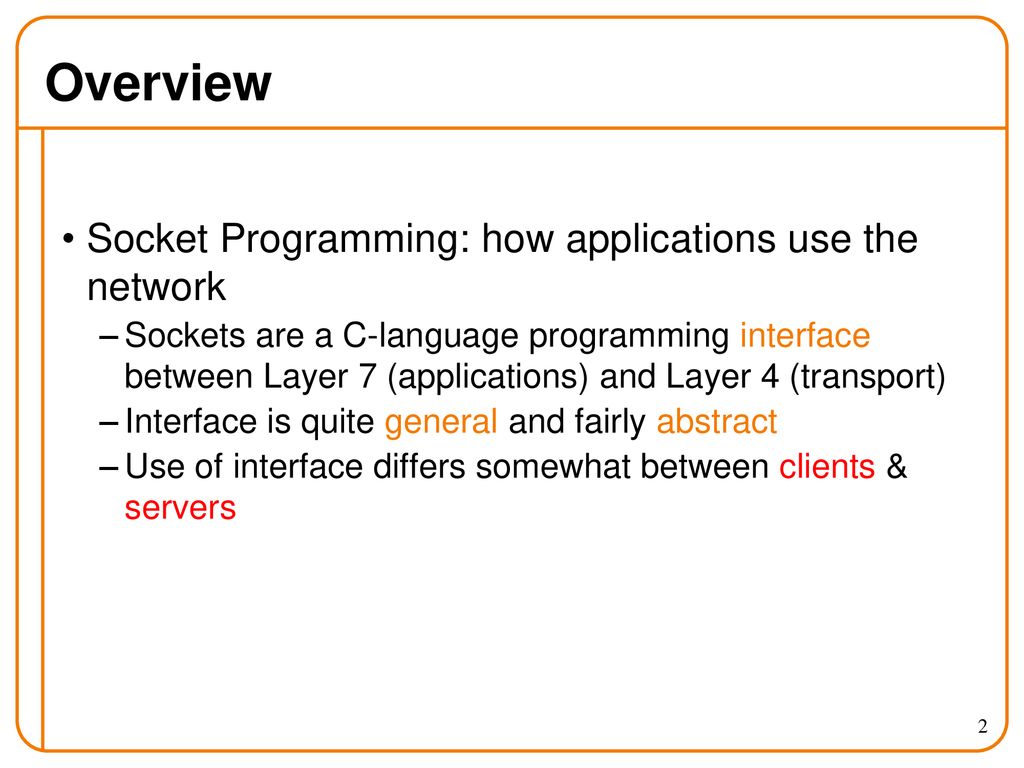 Overview

• Socket Programming: how applications use the network
– Sockets are a C-language programming interface between Layer 7 (applications) and Layer 4 (transport)
– Interface is quite general and fairly abstract
– Use of interface differs somewhat between clients & servers

2